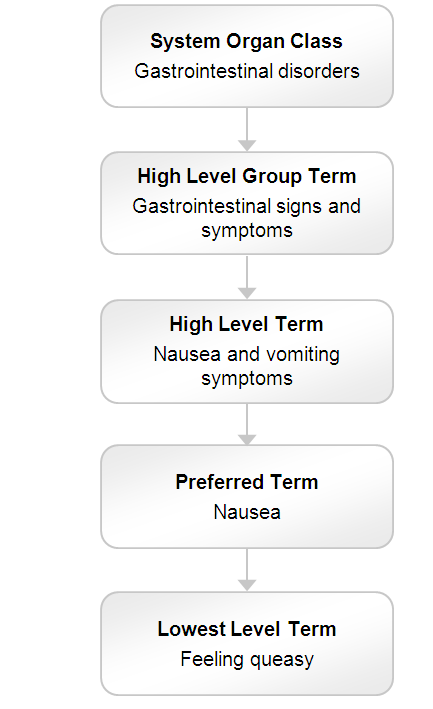 System Organ Class
Gastrointestinal disorders

High Level Group Term
Gastrointestinal signs and symptoms

High Level Term
Nausea and vomiting symptoms

Preferred Term
Nausea

Lowest Level Term
Feeling queasy